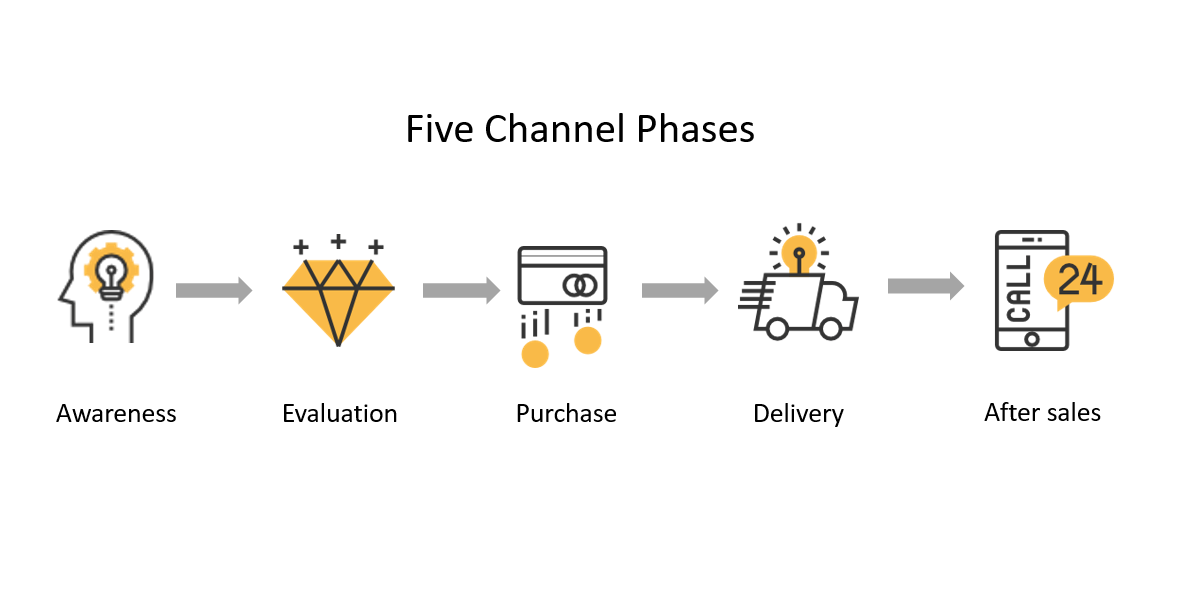 Five Channel Phases

CALL

24

Awareness

Evaluation

Purchase

Delivery

After sales